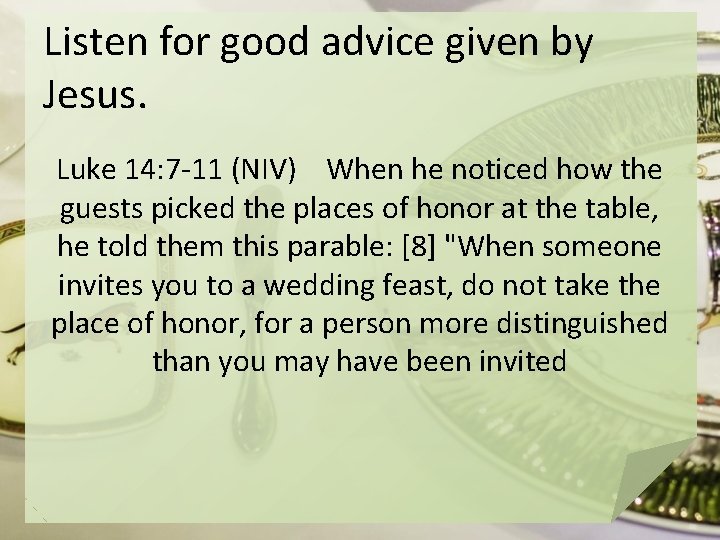 Listen for good advice given by Jesus.

Luke 14:7-11 (NIV) When he noticed how the guests picked the places of honor at the table, he told them this parable: [8] "When someone invites you to a wedding feast, do not take the place of honor, for a person more distinguished than you may have been invited